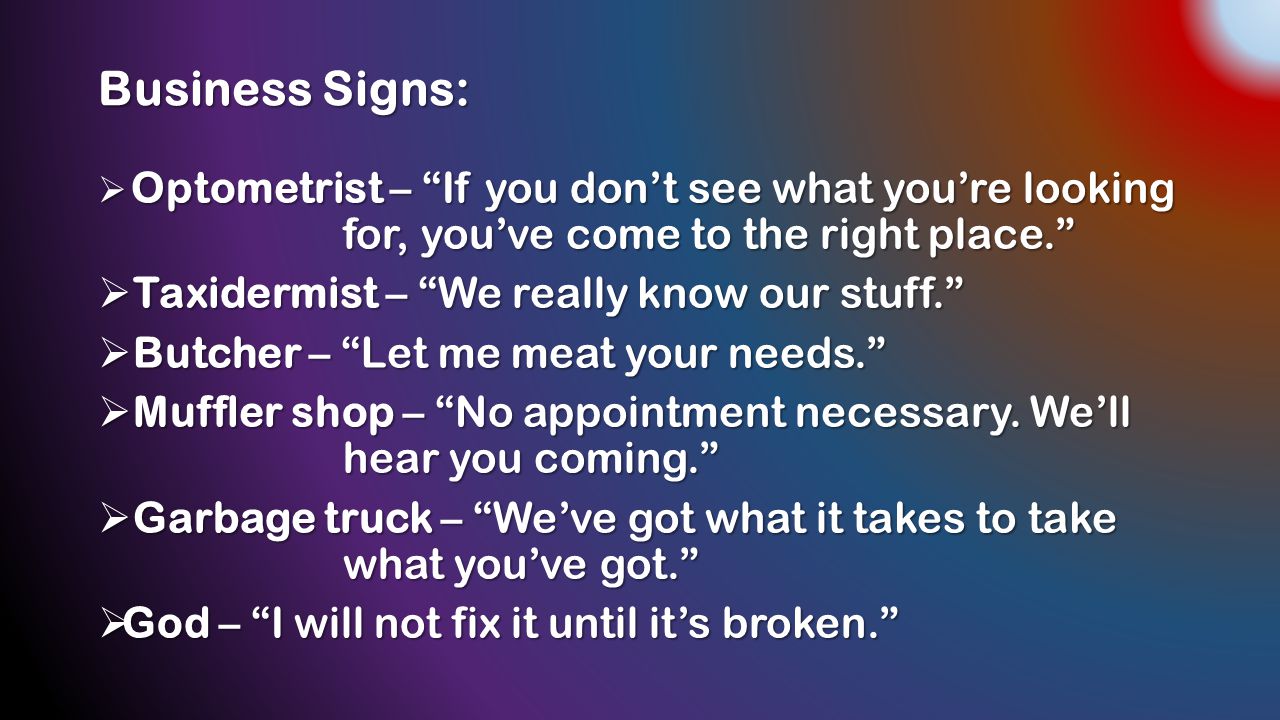 Business Signs:

➢ Optometrist – “If you don’t see what you’re looking for, you’ve come to the right place.”

➢ Taxidermist – “We really know our stuff.”

➢ Butcher – “Let me meat your needs.”

➢ Muffler shop – “No appointment necessary. We’ll hear you coming.”

➢ Garbage truck – “We’ve got what it takes to take what you’ve got.”

➢ God – “I will not fix it until it’s broken.”